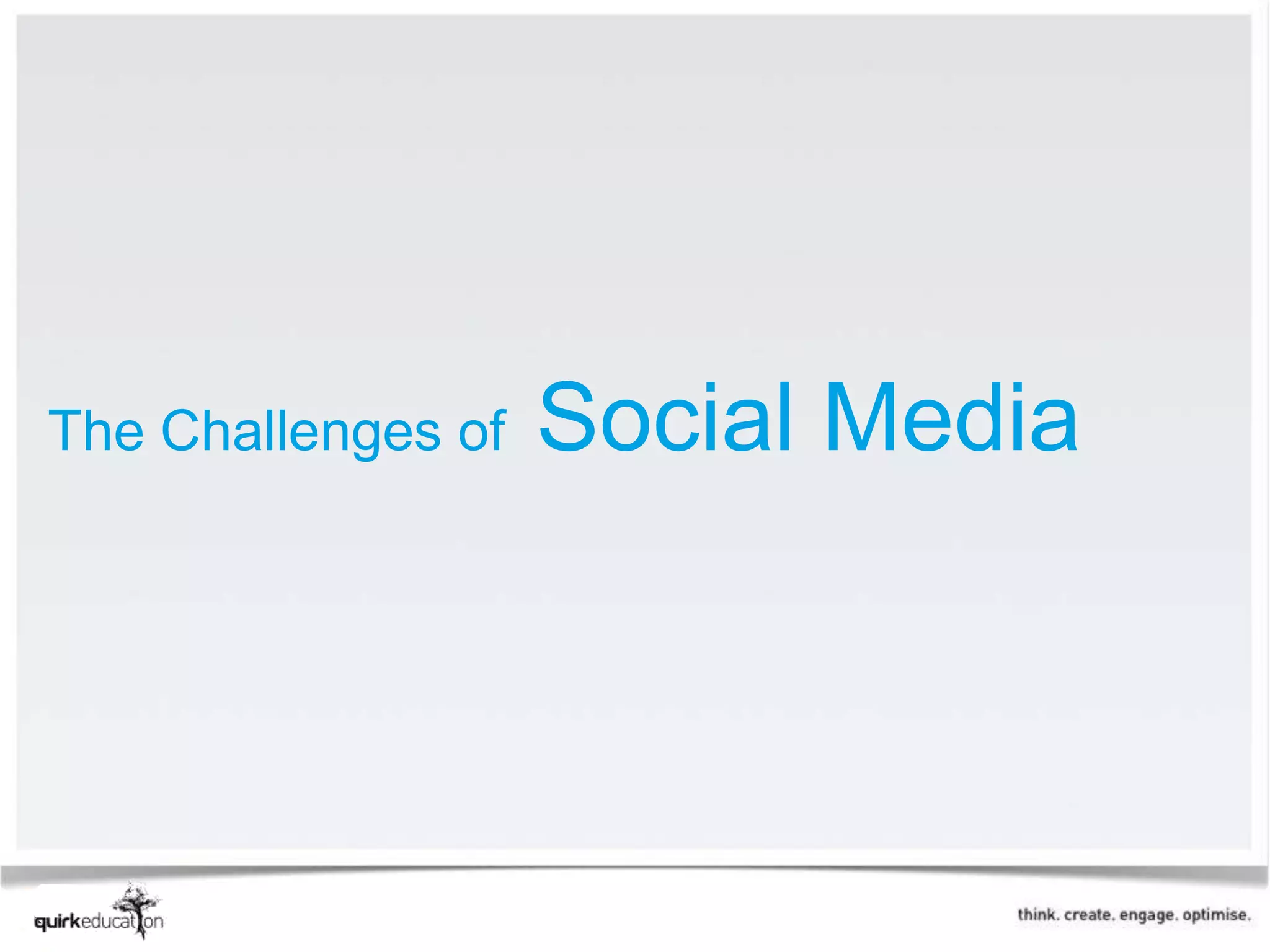 The Challenges of Social Media

quirkeducation

think. create. engage. optimise.